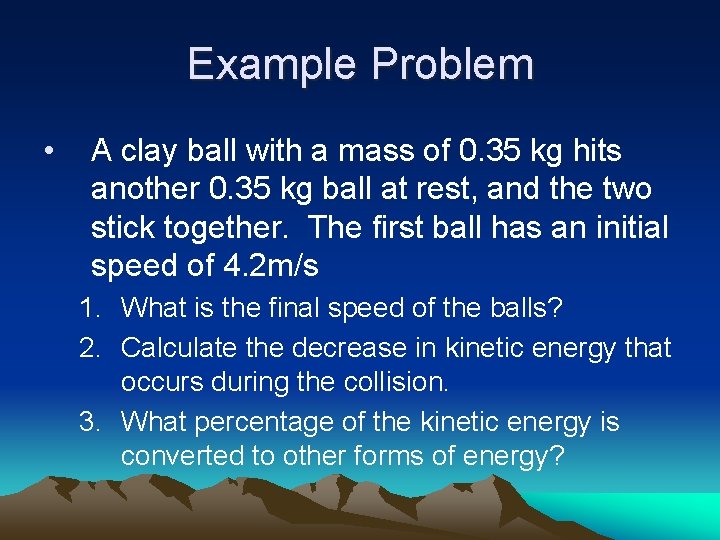 Example Problem

• A clay ball with a mass of 0.35 kg hits another 0.35 kg ball at rest, and the two stick together. The first ball has an initial speed of 4.2m/s

1. What is the final speed of the balls?
2. Calculate the decrease in kinetic energy that occurs during the collision.
3. What percentage of the kinetic energy is converted to other forms of energy?